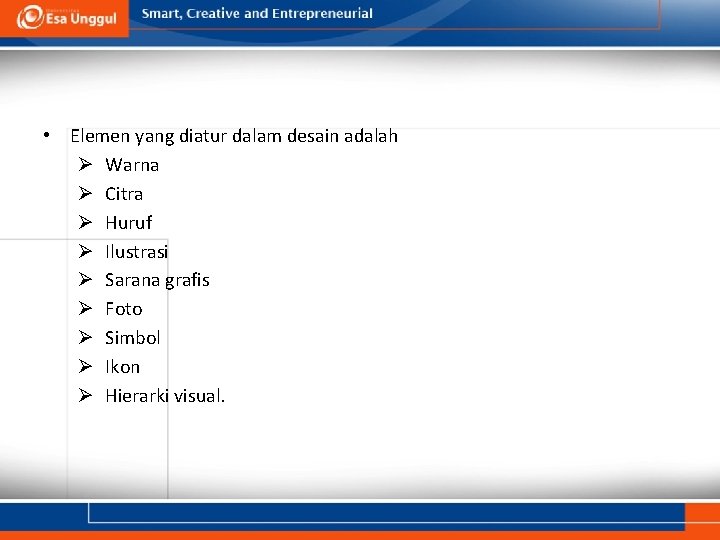 Esa Unggul
Smart, Creative and Entrepreneurial

• Elemen yang diatur dalam desain adalah
➢ Warna
➢ Citra
➢ Huruf
➢ Ilustrasi
➢ Sarana grafis
➢ Foto
➢ Simbol
➢ Ikon
➢ Hierarki visual.